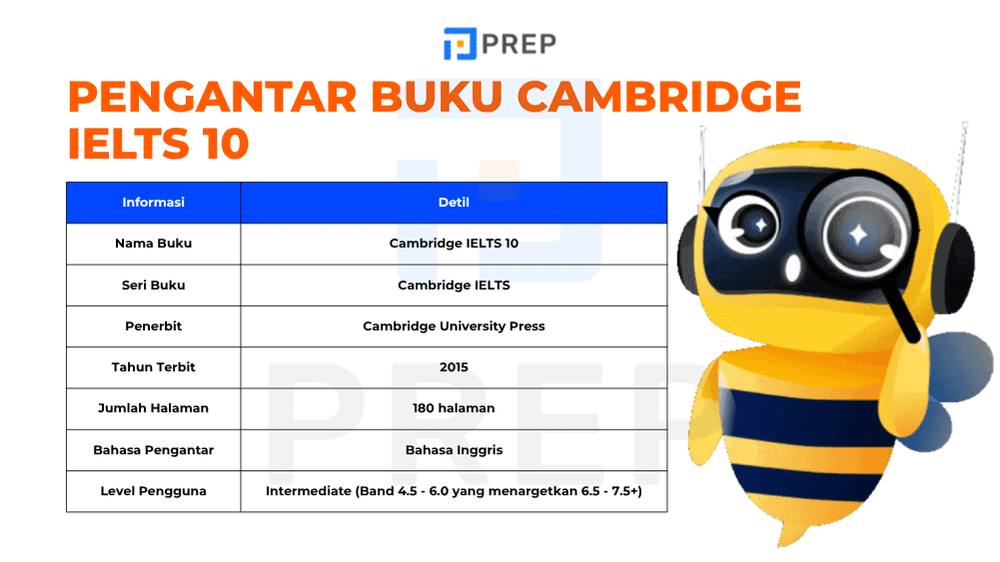 PREP

PENGANTAR BUKU CAMBRIDGE IELTS 10

| Informasi | Detil |
|---|---|
| Nama Buku | Cambridge IELTS 10 |
| Seri Buku | Cambridge IELTS |
| Penerbit | Cambridge University Press |
| Tahun Terbit | 2015 |
| Jumlah Halaman | 180 halaman |
| Bahasa Pengantar | Bahasa Inggris |
| Level Pengguna | Intermediate (Band 4.5 - 6.0 yang menargetkan 6.5 - 7.5+) |

PREP